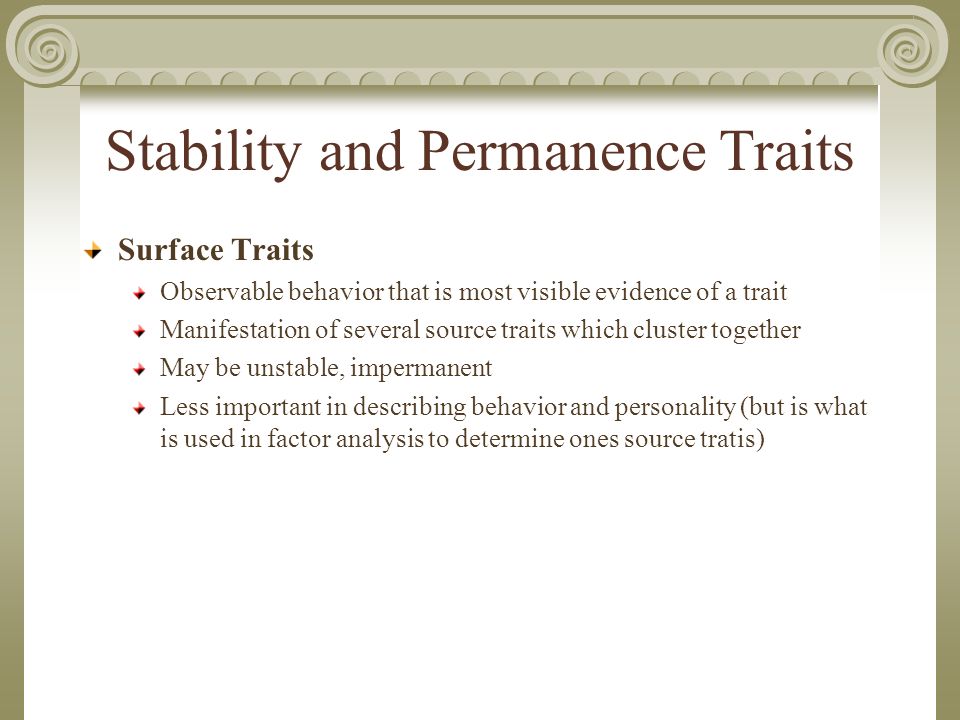 Stability and Permanence Traits

Surface Traits

Observable behavior that is most visible evidence of a trait

Manifestation of several source traits which cluster together

May be unstable, impermanent

Less important in describing behavior and personality (but is what is used in factor analysis to determine ones source tratis)